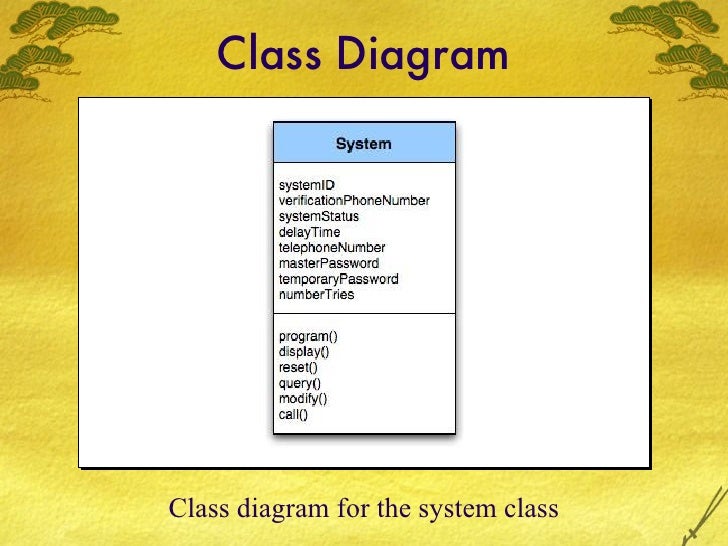 Class Diagram

System

systemID
verificationPhoneNumber
systemStatus
delayTime
telephoneNumber
masterPassword
temporaryPassword
numberTries

program()
display()
reset()
query()
modify()
call()

Class diagram for the system class